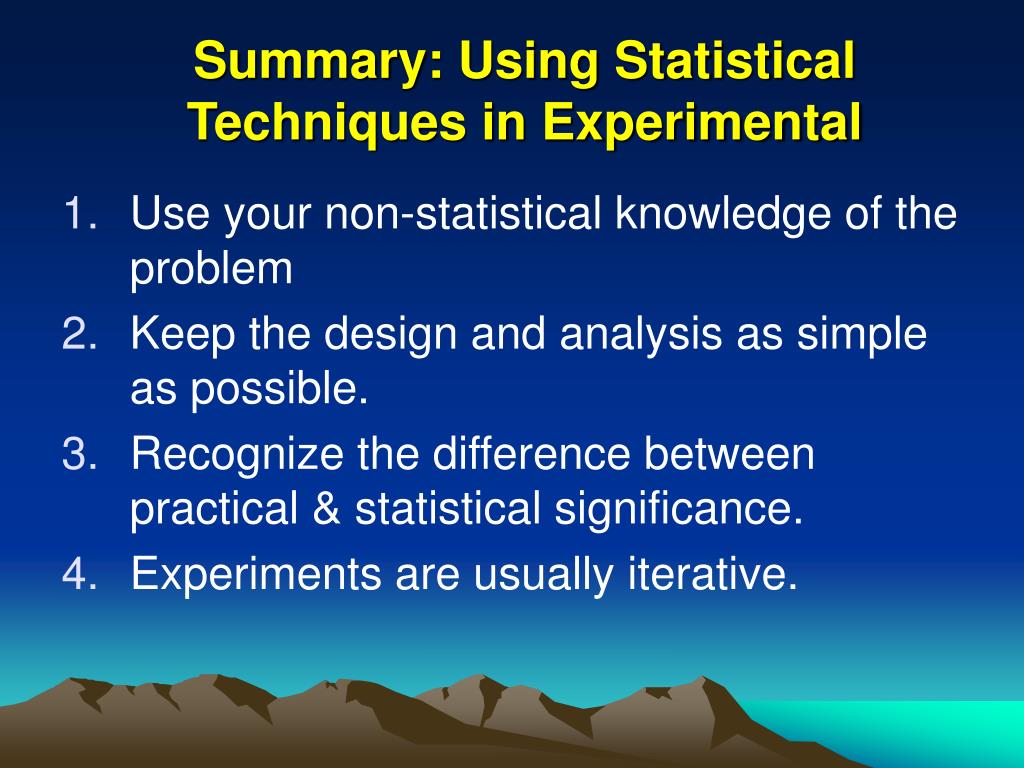 Summary: Using Statistical Techniques in Experimental

1. Use your non-statistical knowledge of the problem
2. Keep the design and analysis as simple as possible.
3. Recognize the difference between practical & statistical significance.
4. Experiments are usually iterative.